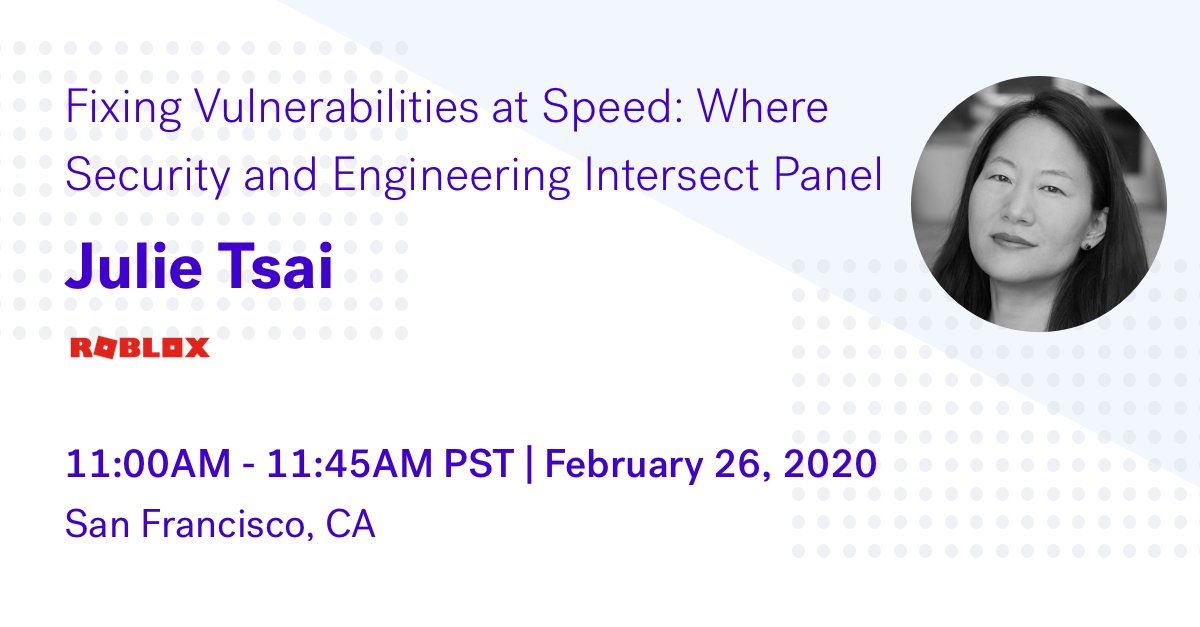 Fixing Vulnerabilities at Speed: Where Security and Engineering Intersect Panel

Julie Tsai

ROBLOX

11:00AM - 11:45AM PST | February 26, 2020

San Francisco, CA